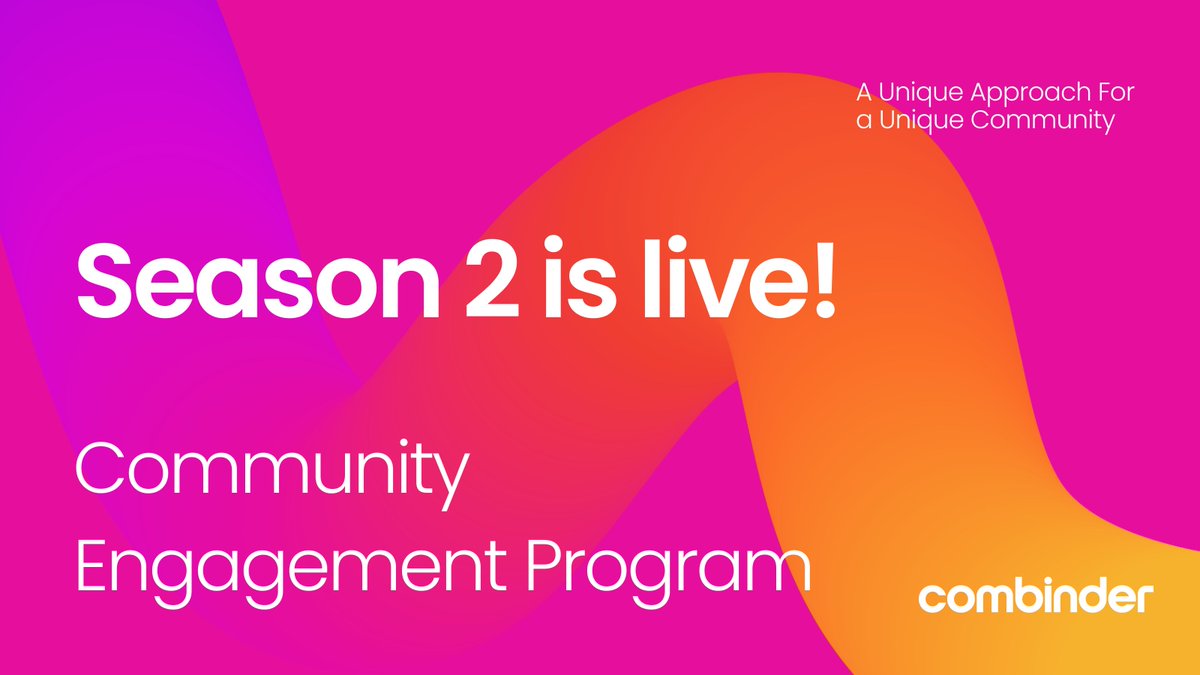 A Unique Approach For a Unique Community

Season 2 is live!

Community Engagement Program

combinder